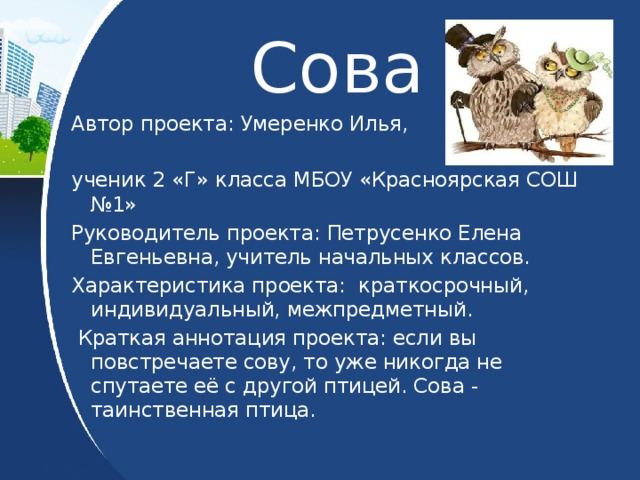 Сова

Автор проекта: Умеренко Илья,

ученик 2 «Г» класса МБОУ «Красноярская СОШ №1»

Руководитель проекта: Петрусенко Елена Евгеньевна, учитель начальных классов.

Характеристика проекта: краткосрочный, индивидуальный, межпредметный.

Краткая аннотация проекта: если вы повстречаете сову, то уже никогда не спутаете её с другой птицей. Сова - таинственная птица.